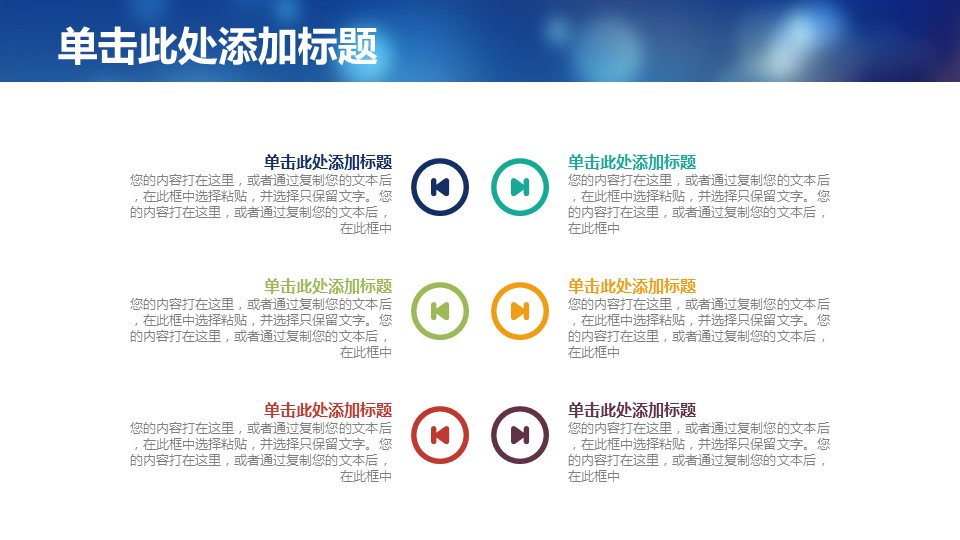 单击此处添加标题

单击此处添加标题
您的内容打在这里，或者通过复制您的文本后，在此框中选择粘贴，并选择只保留文字。您的内容打在这里，或者通过复制您的文本后，在此框中

单击此处添加标题
您的内容打在这里，或者通过复制您的文本后，在此框中选择粘贴，并选择只保留文字。您的内容打在这里，或者通过复制您的文本后，在此框中

单击此处添加标题
您的内容打在这里，或者通过复制您的文本后，在此框中选择粘贴，并选择只保留文字。您的内容打在这里，或者通过复制您的文本后，在此框中

单击此处添加标题
您的内容打在这里，或者通过复制您的文本后，在此框中选择粘贴，并选择只保留文字。您的内容打在这里，或者通过复制您的文本后，在此框中

单击此处添加标题
您的内容打在这里，或者通过复制您的文本后，在此框中选择粘贴，并选择只保留文字。您的内容打在这里，或者通过复制您的文本后，在此框中

单击此处添加标题
您的内容打在这里，或者通过复制您的文本后，在此框中选择粘贴，并选择只保留文字。您的内容打在这里，或者通过复制您的文本后，在此框中